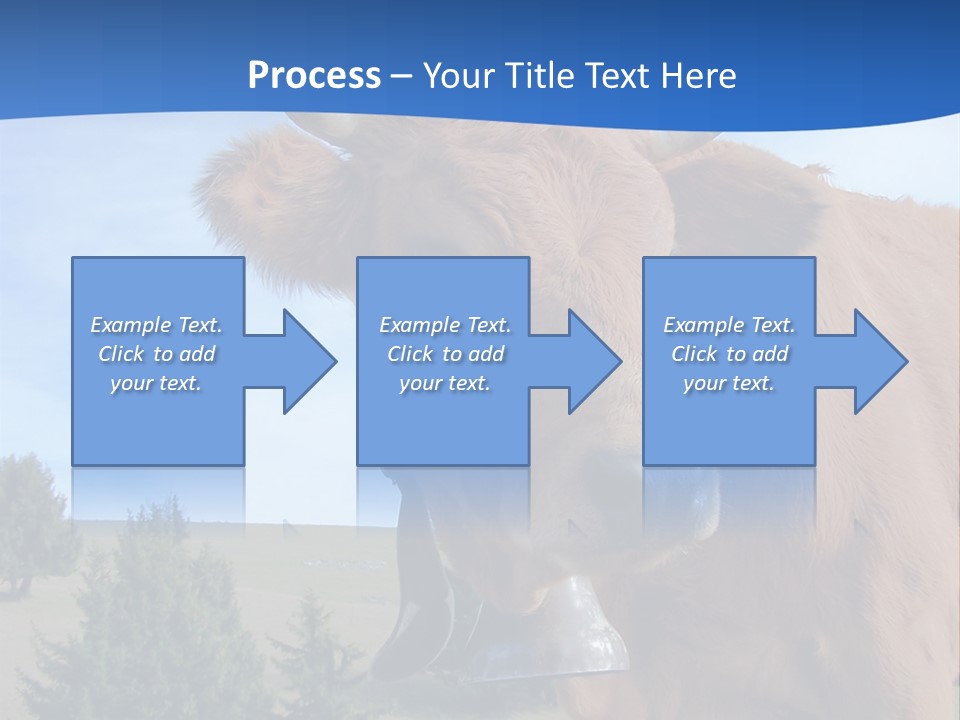 Process – Your Title Text Here

Example Text. Click to add your text.

Example Text. Click to add your text.

Example Text. Click to add your text.